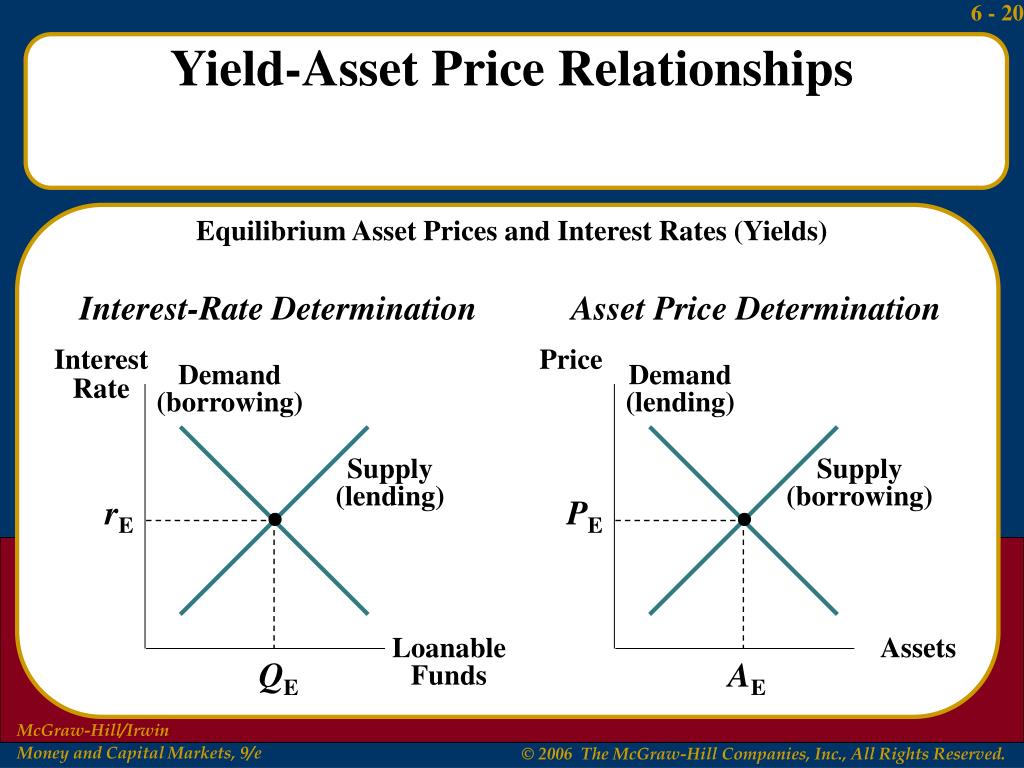 6 - 20

Yield-Asset Price Relationships

Equilibrium Asset Prices and Interest Rates (Yields)

Interest-Rate Determination

Interest Rate

Demand (borrowing)

Supply (lending)

$r_E$

$Q_E$

Loanable Funds

Asset Price Determination

Price

Demand (lending)

Supply (borrowing)

$P_E$

$A_E$

Assets

McGraw-Hill/Irwin
Money and Capital Markets, 9/e

© 2006 The McGraw-Hill Companies, Inc., All Rights Reserved.